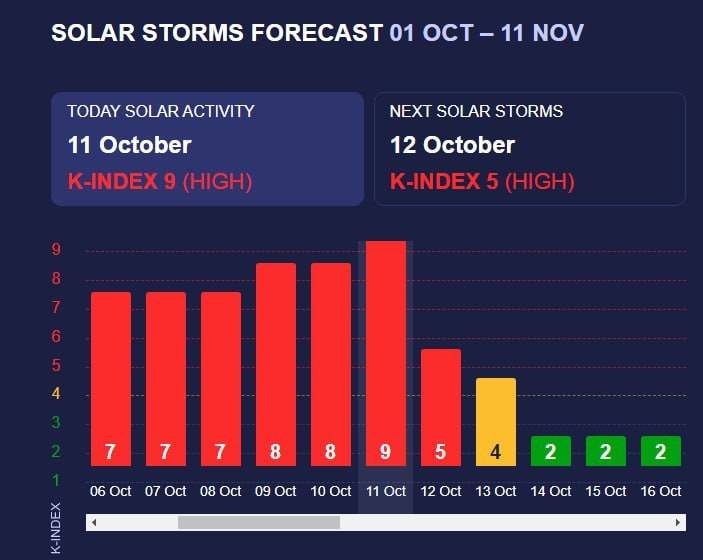 SOLAR STORMS FORECAST 01 OCT – 11 NOV

TODAY SOLAR ACTIVITY
11 October
K-INDEX 9 (HIGH)

NEXT SOLAR STORMS
12 October
K-INDEX 5 (HIGH)

9
8
7
6
5
4
3
2
1

K-INDEX

7 7 7 8 8 9 5 4 2 2 2

06 Oct 07 Oct 08 Oct 09 Oct 10 Oct 11 Oct 12 Oct 13 Oct 14 Oct 15 Oct 16 Oct